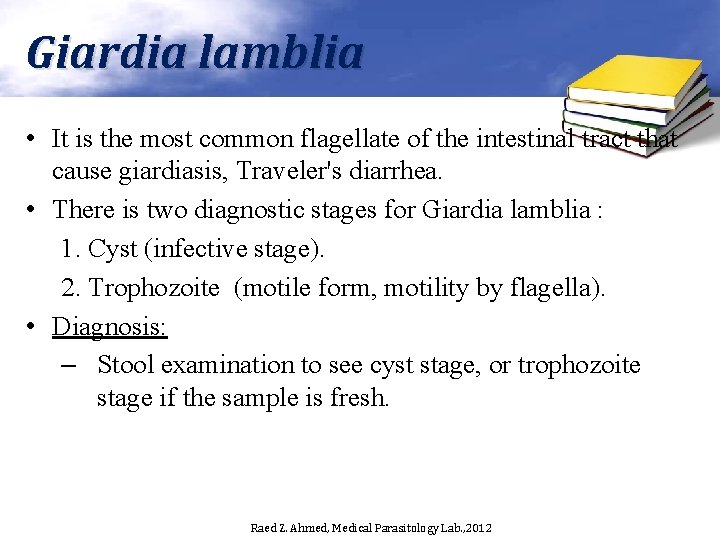 Giardia lamblia

• It is the most common flagellate of the intestinal tract that cause giardiasis, Traveler's diarrhea.

• There is two diagnostic stages for Giardia lamblia :

1. Cyst (infective stage).

2. Trophozoite (motile form, motility by flagella).

• Diagnosis:

– Stool examination to see cyst stage, or trophozoite stage if the sample is fresh.

Raed Z. Ahmed, Medical Parasitology Lab.,2012